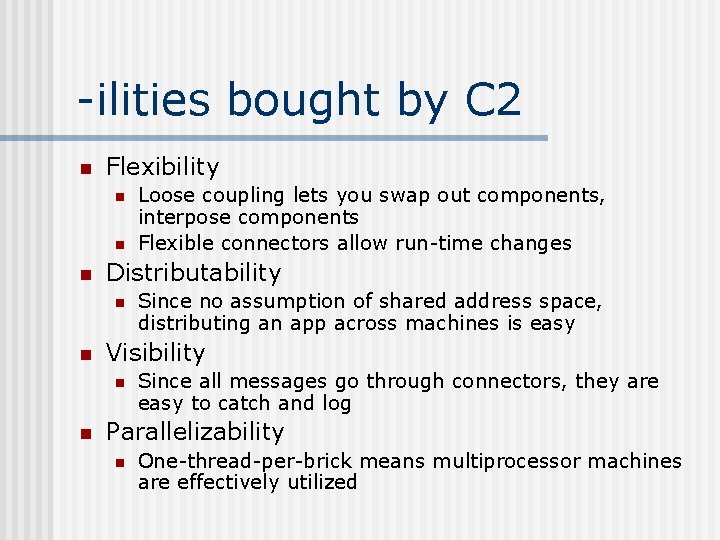 -ilities bought by C2

Flexibility
Loose coupling lets you swap out components, interpose components
Flexible connectors allow run-time changes

Distributability
Since no assumption of shared address space, distributing an app across machines is easy

Visibility
Since all messages go through connectors, they are easy to catch and log

Parallelizability
One-thread-per-brick means multiprocessor machines are effectively utilized